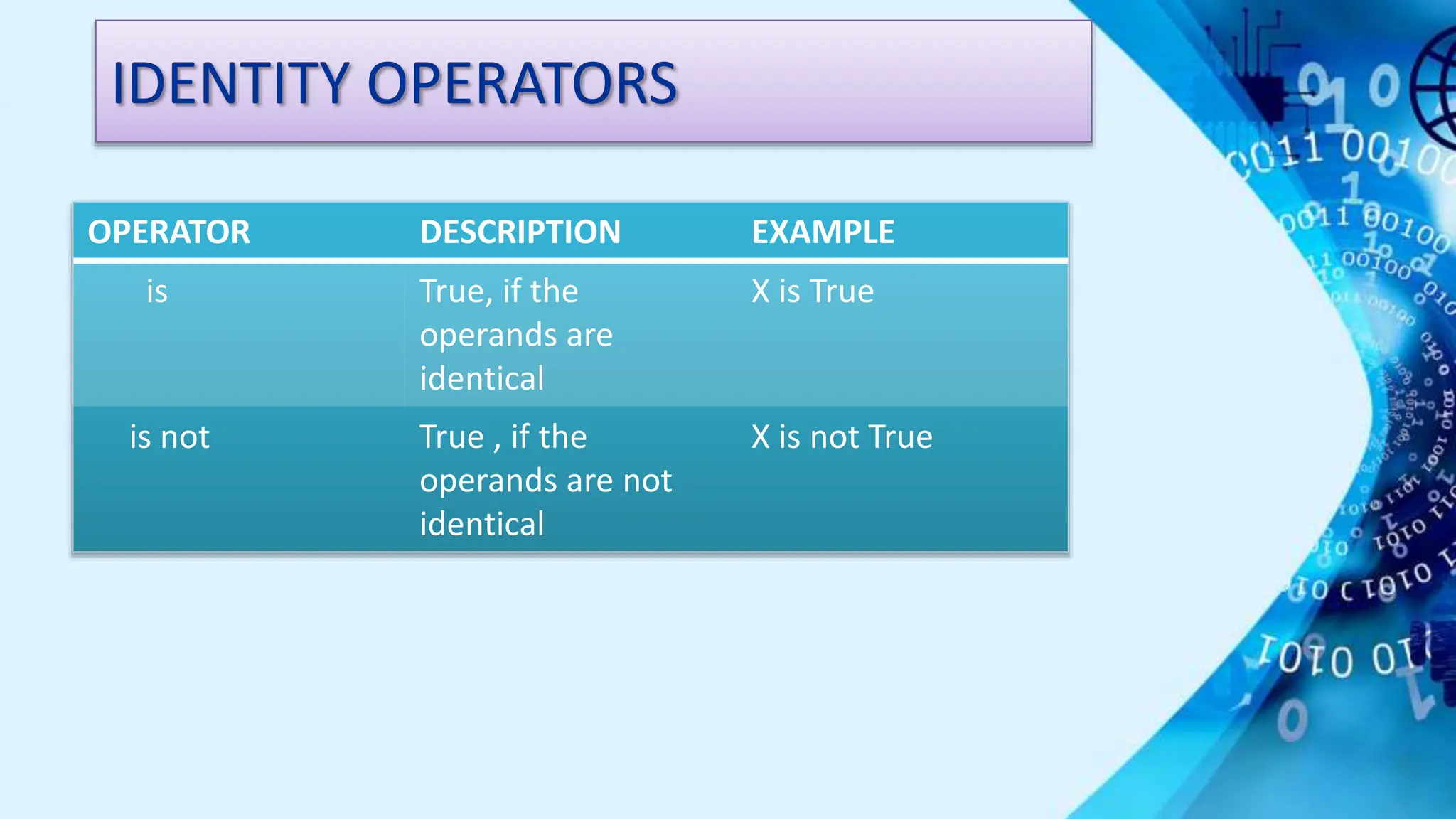 IDENTITY OPERATORS

| OPERATOR | DESCRIPTION | EXAMPLE |
|---|---|---|
| is | True, if the operands are identical | X is True |
| is not | True , if the operands are not identical | X is not True |